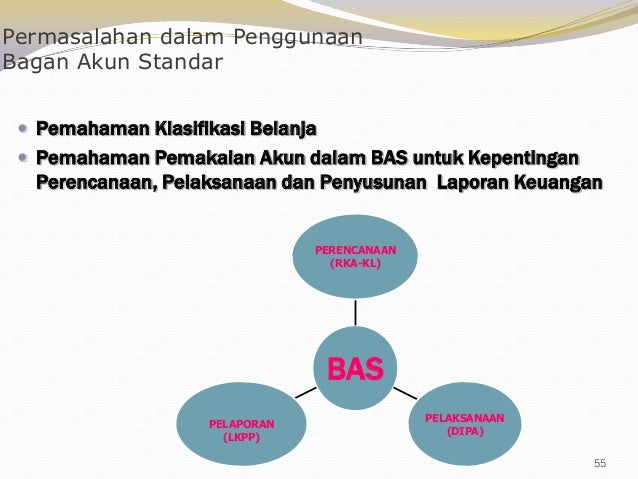 Permasalahan dalam Penggunaan Bagan Akun Standar

- Pemahaman Klasifikasi Belanja
- Pemahaman Pemakaian Akun dalam BAS untuk Kepentingan Perencanaan, Pelaksanaan dan Penyusunan Laporan Keuangan

PERENCANAAN (RKA-KL)

BAS

PELAPORAN (LKPP)

PELAKSANAAN (DIPA)

55